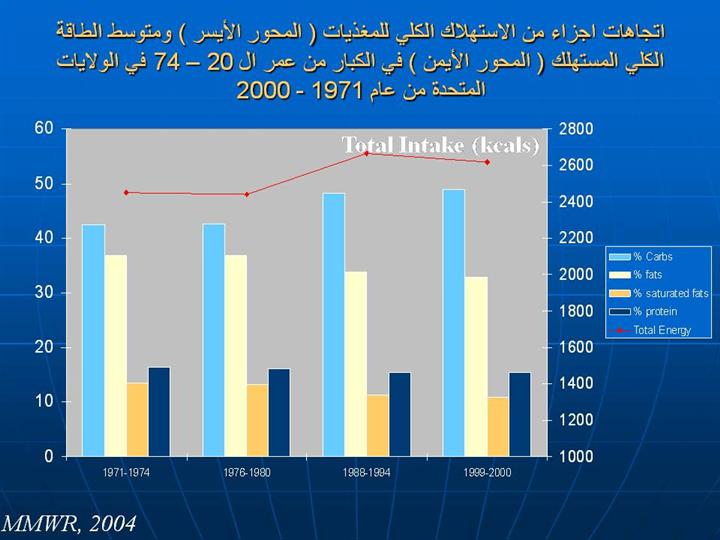 اتجاهات اجزاء من الاستهلاك الكلي للمغذيات ( المحور الأيسر ) ومتوسط الطاقة الكلي المستهلك ( المحور الأيمن ) في الكبار من عمر ال 20 – 74 في الولايات المتحدة من عام 1971 - 2000

Total Intake (kcals)

60
50
40
30
20
10
0

2800
2600
2400
2200
2000
1800
1600
1400
1200
1000

% Carbs
% fats
% saturated fats
% protein
Total Energy

1971-1974
1976-1980
1988-1994
1999-2000

MMWR, 2004